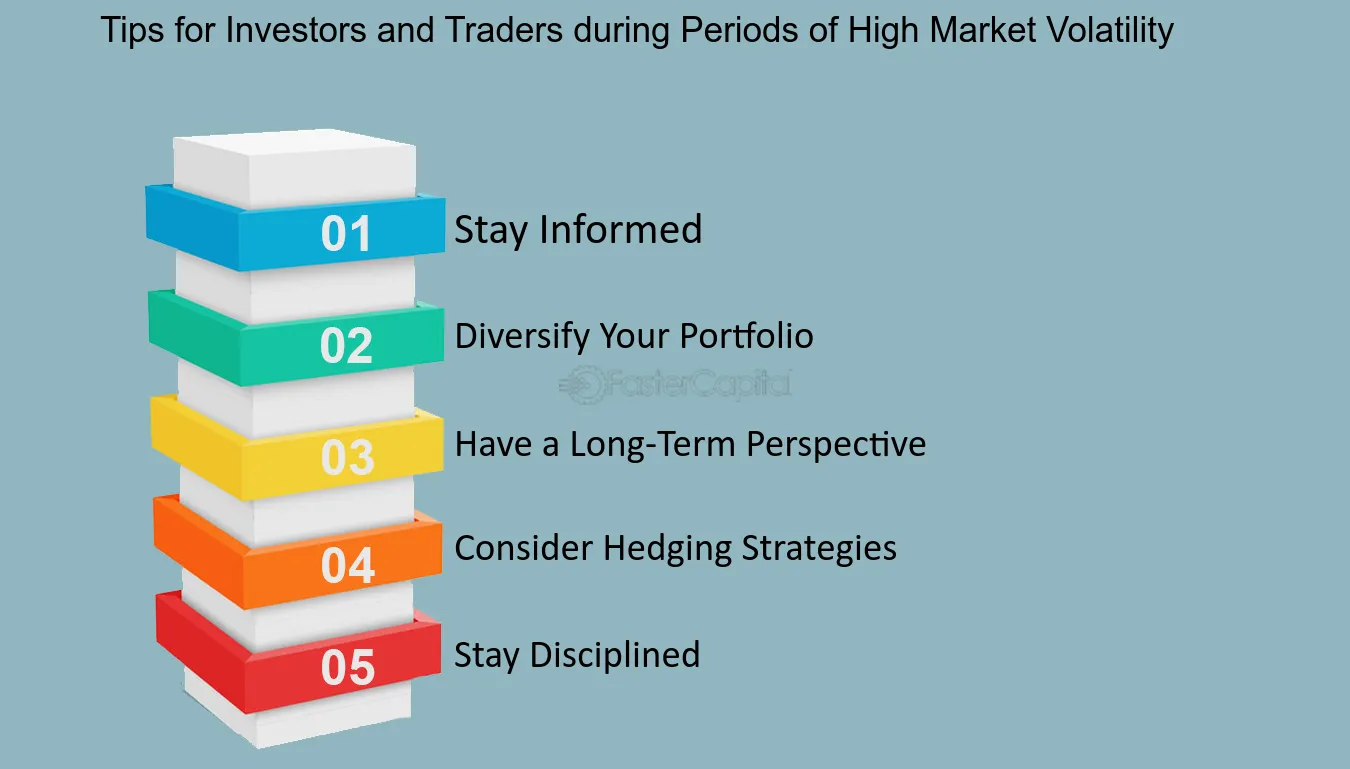 Tips for Investors and Traders during Periods of High Market Volatility

01 Stay Informed

02 Diversify Your Portfolio

FasterCapital

03 Have a Long-Term Perspective

04 Consider Hedging Strategies

05 Stay Disciplined